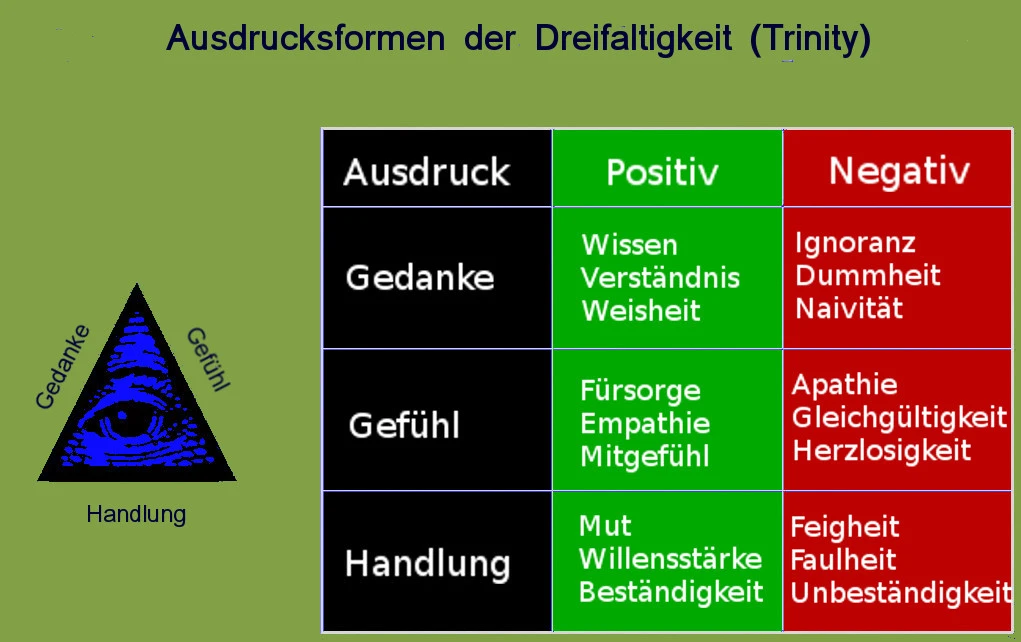 Ausdrucksformen der Dreifaltigkeit (Trinity)

Gedanke
Gefühl
Handlung

| Ausdruck | Positiv | Negativ |
|---|---|---|
| Gedanke | Wissen Verständnis Weisheit | Ignoranz Dummheit Naivität |
| Gefühl | Fürsorge Empathie Mitgefühl | Apathie Gleichgültigkeit Herzlosigkeit |
| Handlung | Mut Willensstärke Beständigkeit | Feigheit Faulheit Unbeständigkeit |